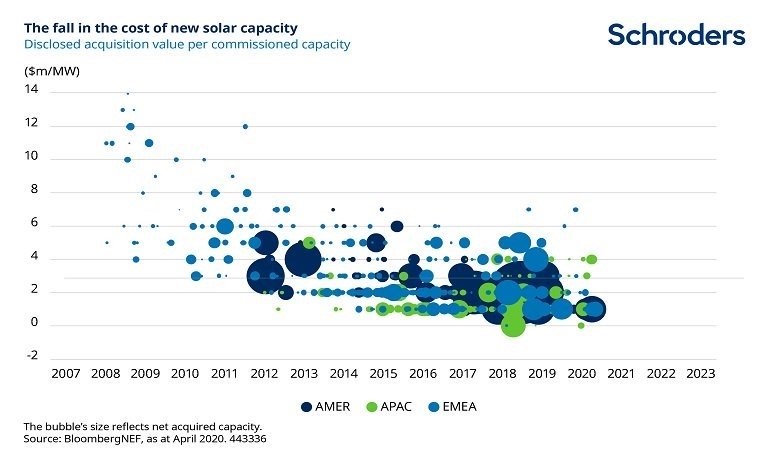 The fall in the cost of new solar capacity
Disclosed acquisition value per commissioned capacity

Schroders

($m/MW)
14
12
10
8
6
4
2
0
-2

2007 2008 2009 2010 2011 2012 2013 2014 2015 2016 2017 2018 2019 2020 2021 2022 2023

AMER APAC EMEA

The bubble's size reflects net acquired capacity.
Source: BloombergNEF, as at April 2020. 443336